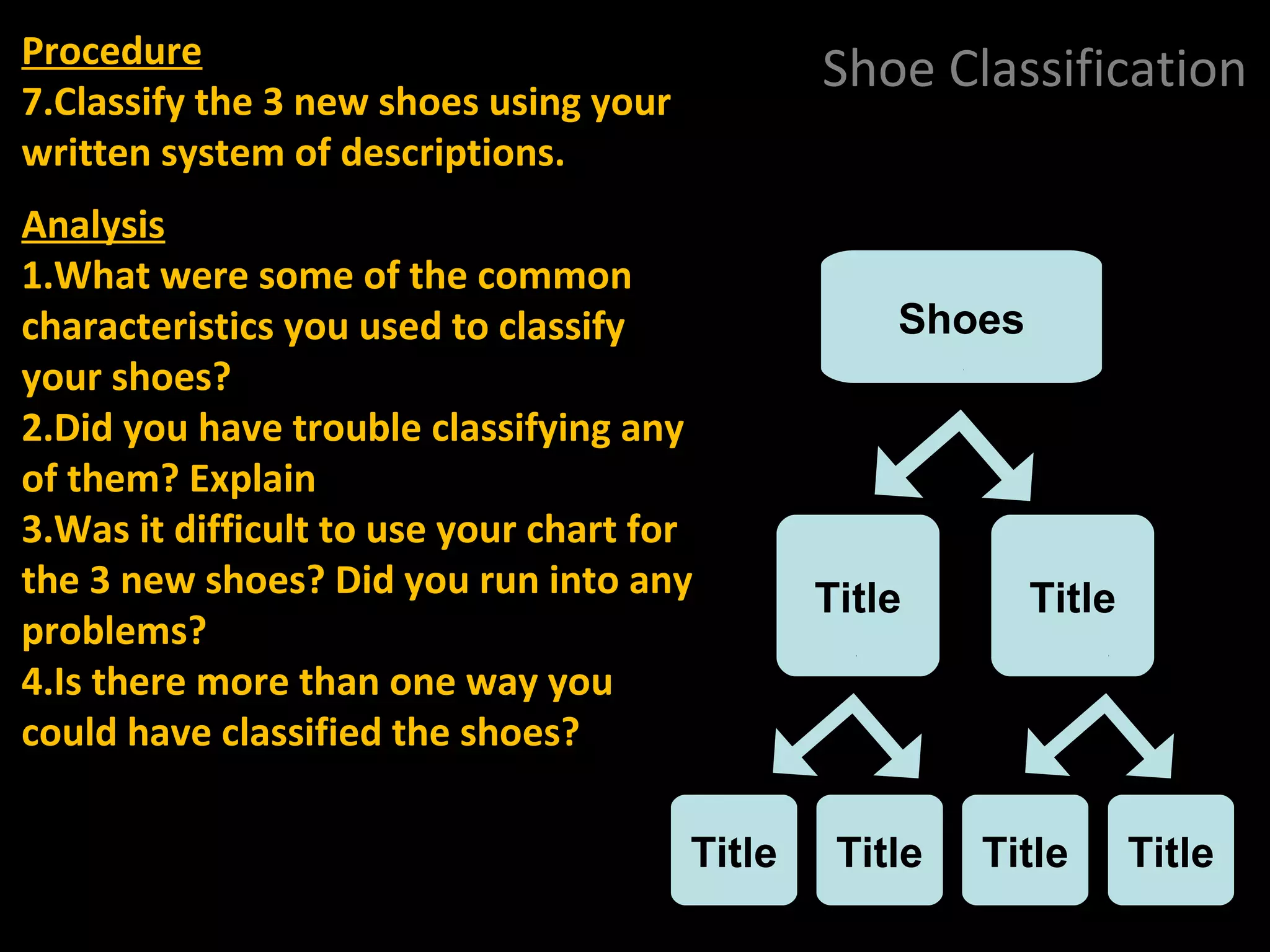 Shoe Classification

Procedure
7.Classify the 3 new shoes using your written system of descriptions.

Analysis
1.What were some of the common characteristics you used to classify your shoes?
2.Did you have trouble classifying any of them? Explain
3.Was it difficult to use your chart for the 3 new shoes? Did you run into any problems?
4.Is there more than one way you could have classified the shoes?

Shoes

Title

Title

Title

Title

Title

Title